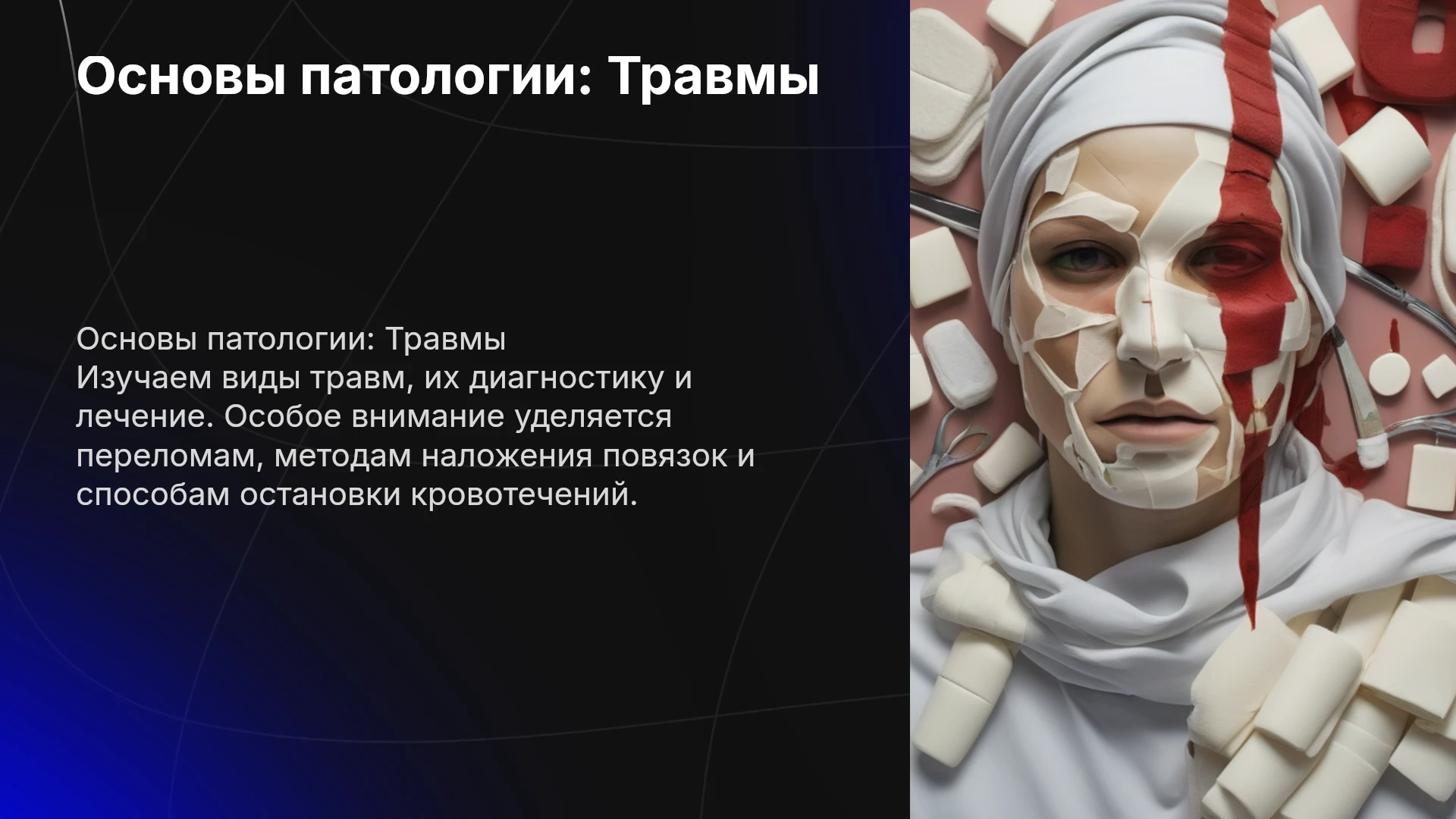 Основы патологии: Травмы

Основы патологии: Травмы
Изучаем виды травм, их диагностику и лечение. Особое внимание уделяется переломам, методам наложения повязок и способам остановки кровотечений.